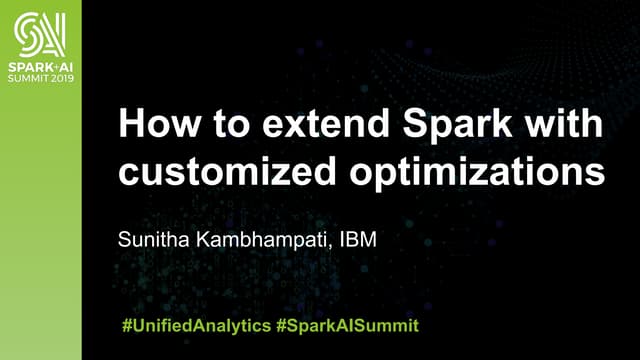 SPARK+AI
SUMMIT 2019

How to extend Spark with customized optimizations

Sunitha Kambhampati, IBM

#UnifiedAnalytics #SparkAISummit